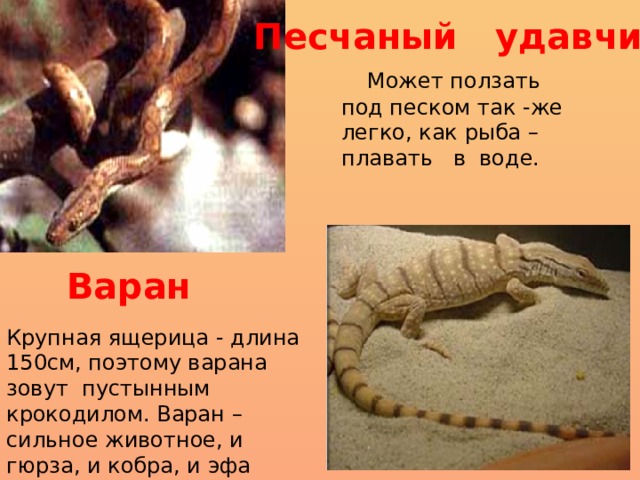 Песчаный удавчи

Может ползать под песком так -же легко, как рыба – плавать в воде.

Варан

Крупная ящерица - длина 150см, поэтому варана зовут пустынным крокодилом. Варан – сильное животное, и гюрза, и кобра, и эфа